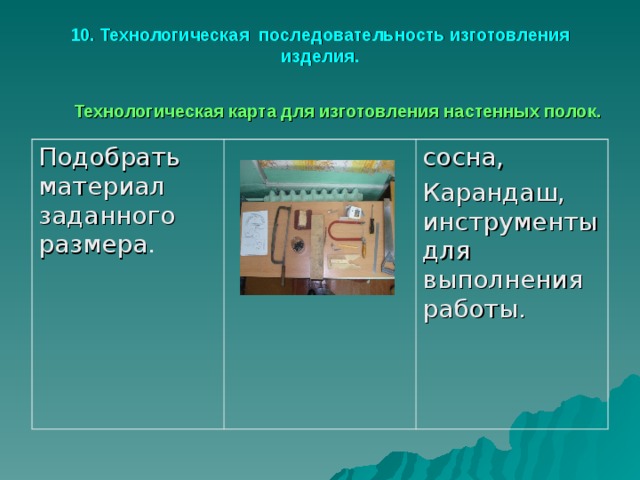 10. Технологическая последовательность изготовления изделия.

Технологическая карта для изготовления настенных полок.

| Подобрать материал заданного размера. |  | сосна, Карандаш, инструменты для выполнения работы. |
|---|---|---|